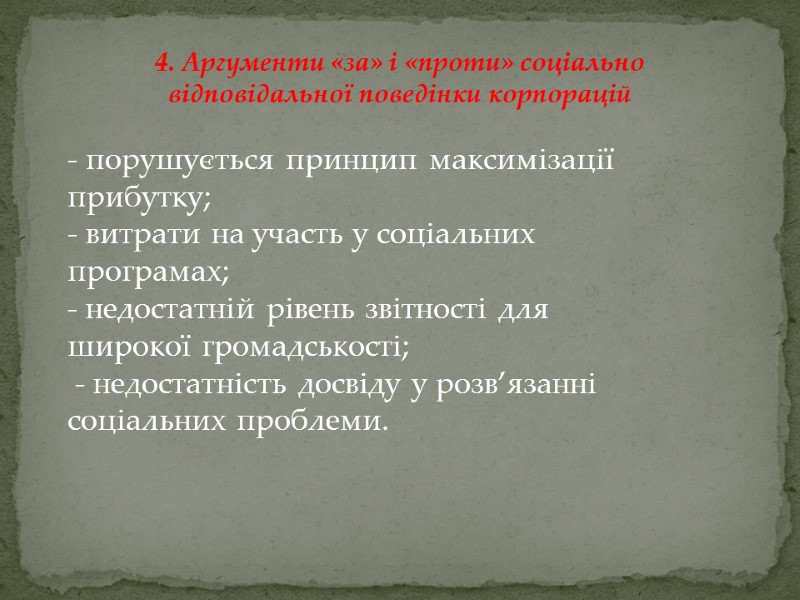 4. Аргументи «за» і «проти» соціально відповідальної поведінки корпорацій

- порушується принцип максимізації прибутку;
- витрати на участь у соціальних програмах;
- недостатній рівень звітності для широкої громадськості;
- недостатність досвіду у розв’язанні соціальних проблеми.